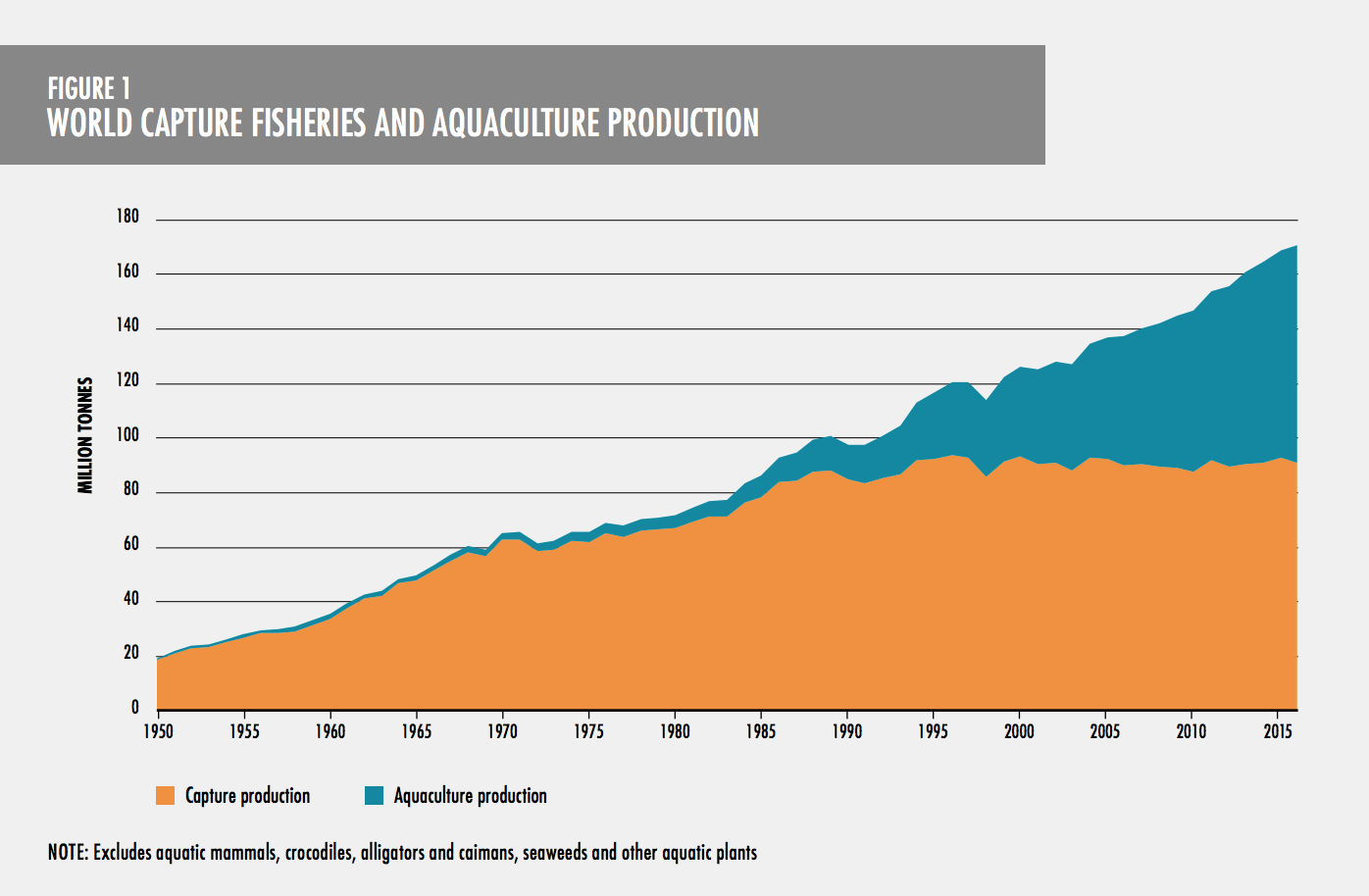 FIGURE 1
WORLD CAPTURE FISHERIES AND AQUACULTURE PRODUCTION

MILLION TONNES

180
160
140
120
100
80
60
40
20
0

1950 1955 1960 1965 1970 1975 1980 1985 1990 1995 2000 2005 2010 2015

Capture production
Aquaculture production

NOTE: Excludes aquatic mammals, crocodiles, alligators and caimans, seaweeds and other aquatic plants